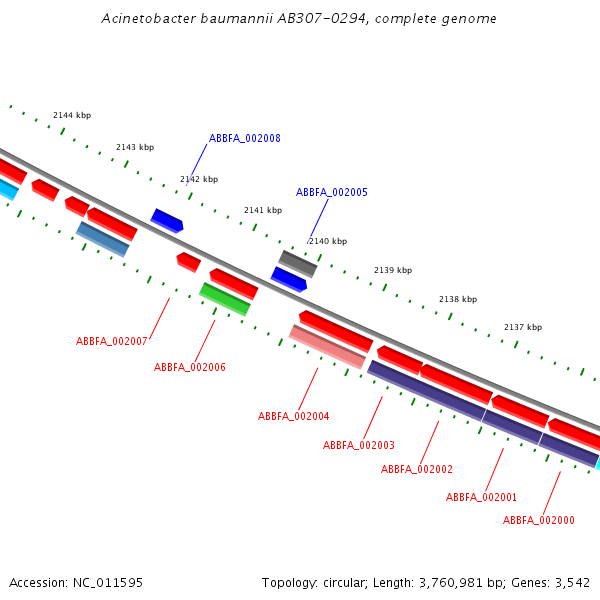 Acinetobacter baumannii AB307-0294, complete genome

2144 kbp

2143 kbp

ABBFA_002008

2142 kbp

ABBFA_002005

2141 kbp

2140 kbp

2139 kbp

2138 kbp

2137 kbp

ABBFA_002007

ABBFA_002006

ABBFA_002004

ABBFA_002003

ABBFA_002002

ABBFA_002001

ABBFA_002000

Accession: NC_011595

Topology: circular; Length: 3,760,981 bp; Genes: 3,542